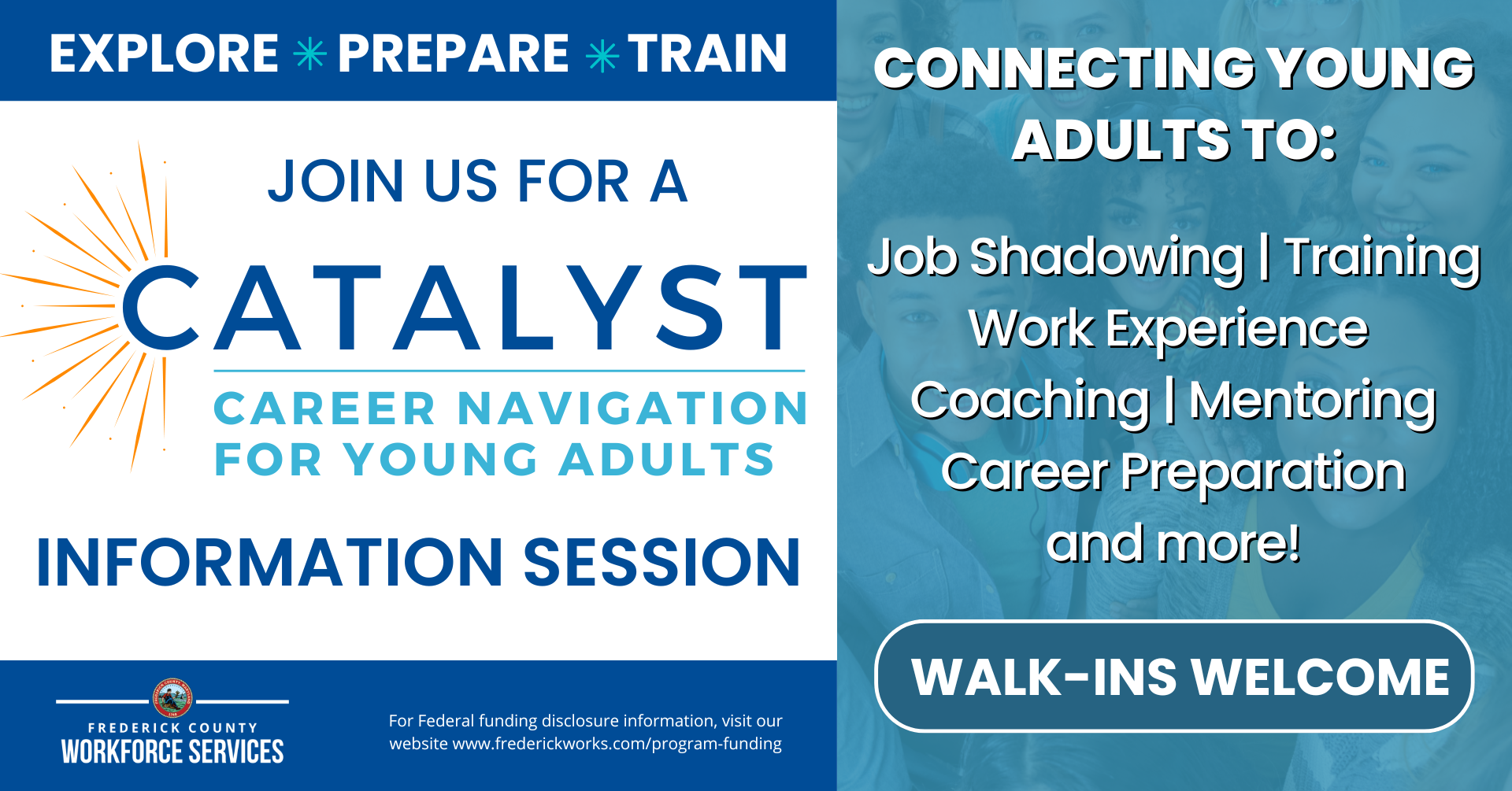 EXPLORE ✳ PREPARE ✳ TRAIN

JOIN US FOR A

CATALYST

CAREER NAVIGATION FOR YOUNG ADULTS

INFORMATION SESSION

FREDERICK COUNTY
WORKFORCE SERVICES

For Federal funding disclosure information, visit our website www.frederickworks.com/program-funding

CONNECTING YOUNG ADULTS TO:

Job Shadowing | Training
Work Experience
Coaching | Mentoring
Career Preparation
and more!

WALK-INS WELCOME